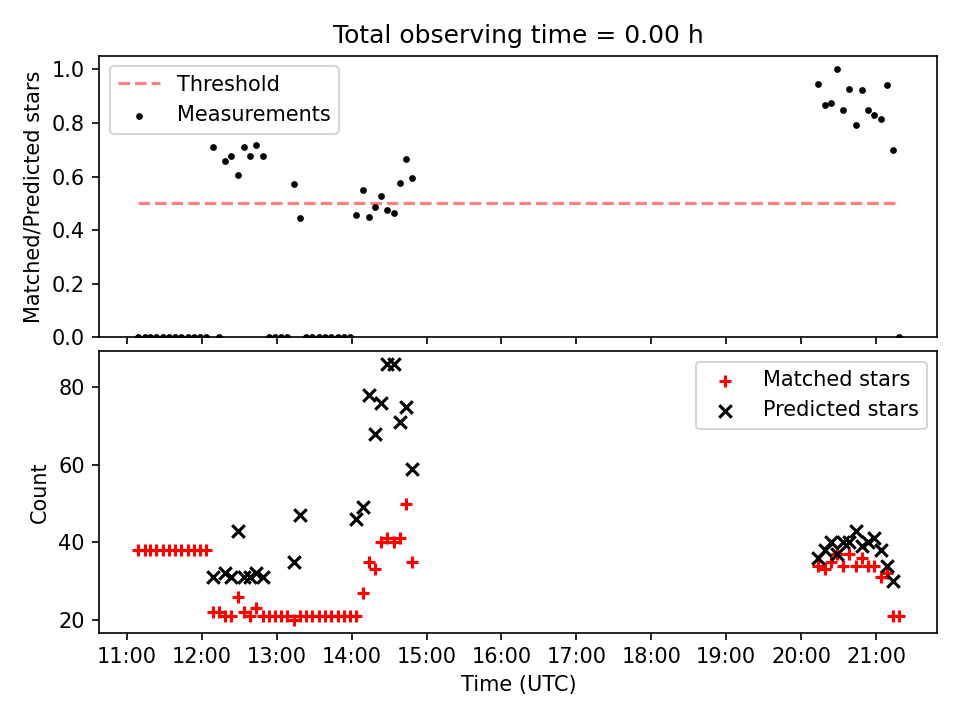 Total observing time = 0.00 h

Threshold
Measurements

Matched/Predicted stars

1.0
0.8
0.6
0.4
0.2
0.0

Matched stars
Predicted stars

Count

80
60
40
20

11:00 12:00 13:00 14:00 15:00 16:00 17:00 18:00 19:00 20:00 21:00

Time (UTC)